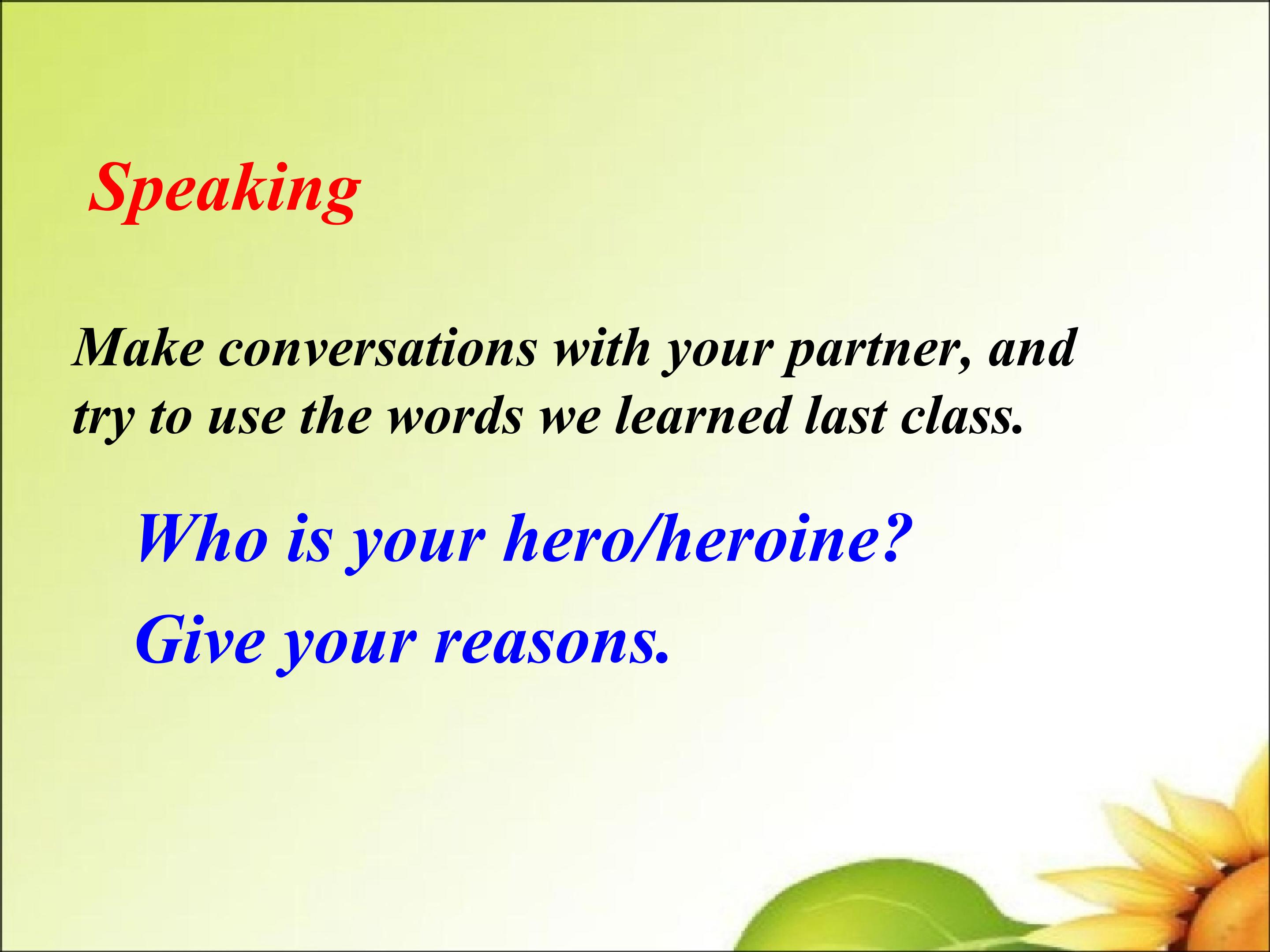 Speaking

Make conversations with your partner, and try to use the words we learned last class.

Who is your hero/heroine?
Give your reasons.